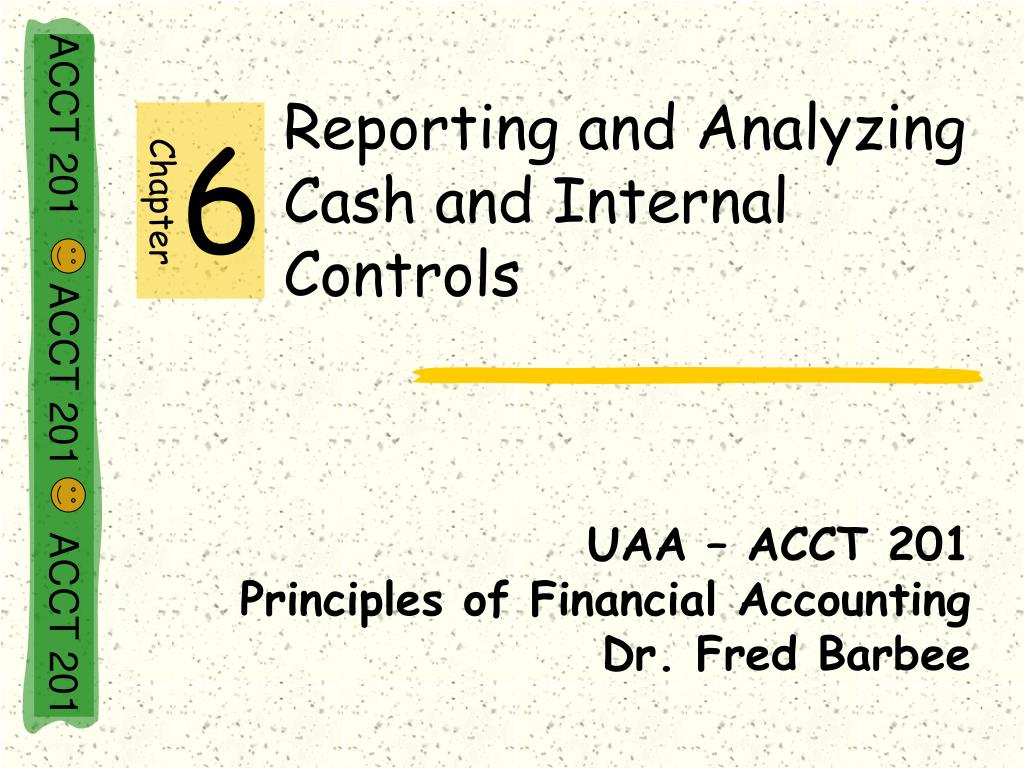 ACCT 201 ACCT 201 ACCT 201

Chapter 6

Reporting and Analyzing Cash and Internal Controls

UAA – ACCT 201
Principles of Financial Accounting
Dr. Fred Barbee